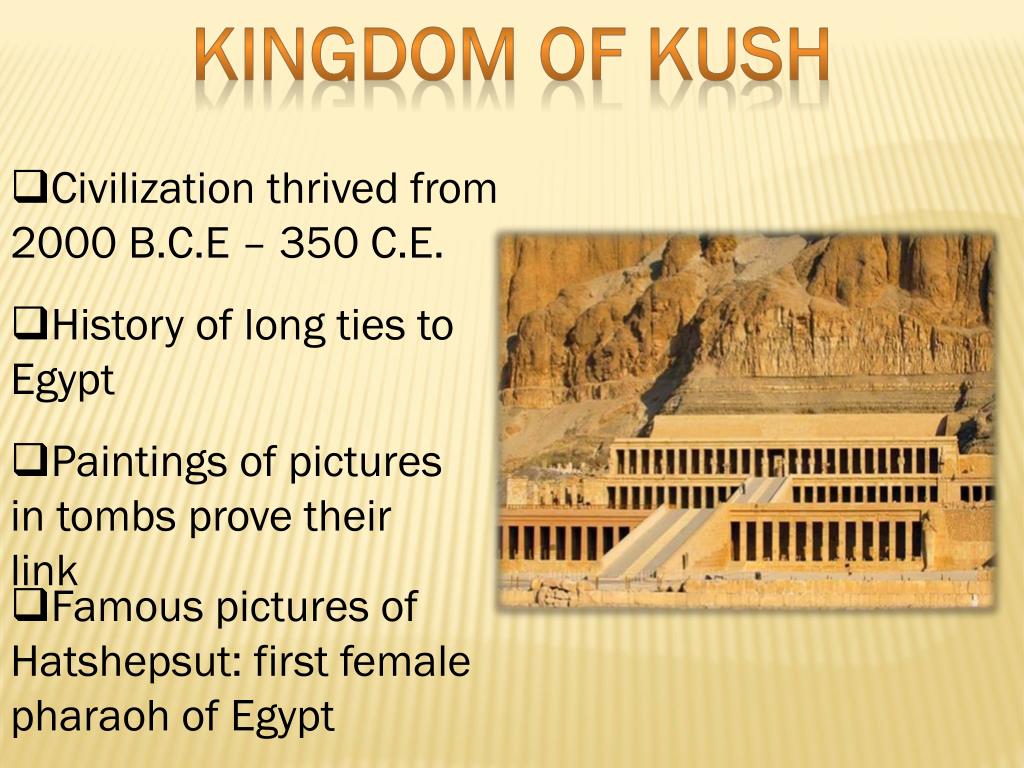 KINGDOM OF KUSH

❑Civilization thrived from 2000 B.C.E – 350 C.E.

❑History of long ties to Egypt

❑Paintings of pictures in tombs prove their link

❑Famous pictures of Hatshepsut: first female pharaoh of Egypt